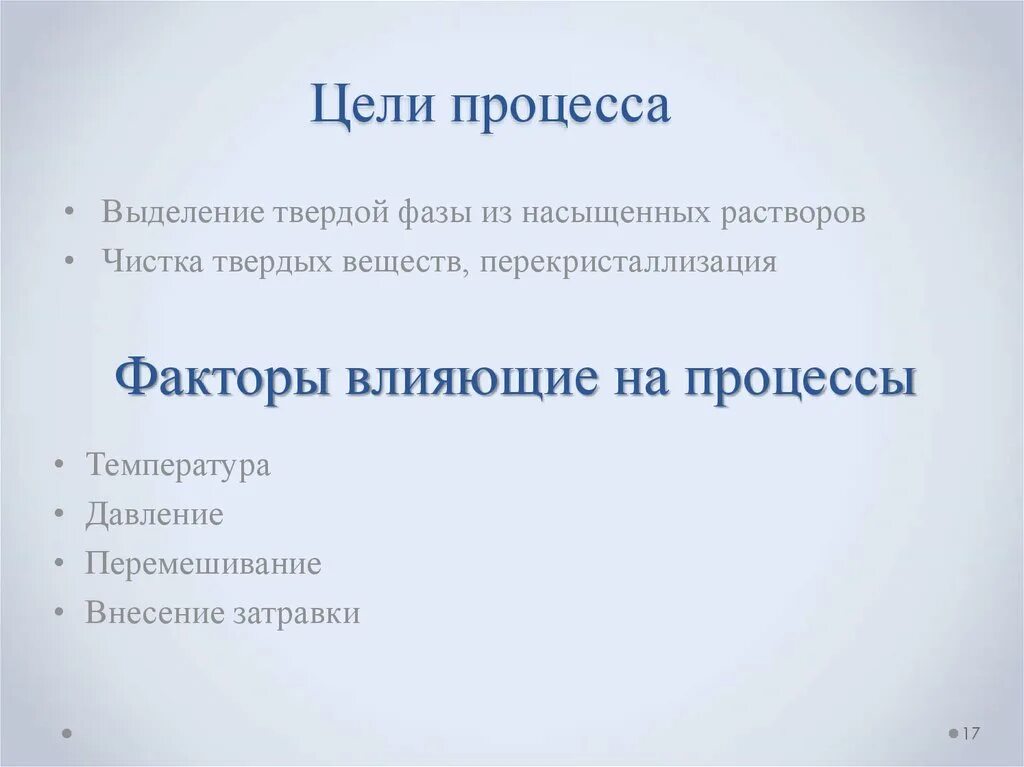 Цели процесса

• Выделение твердой фазы из насыщенных растворов
• Чистка твердых веществ, перекристаллизация

Факторы влияющие на процессы

• Температура
• Давление
• Перемешивание
• Внесение затравки

17